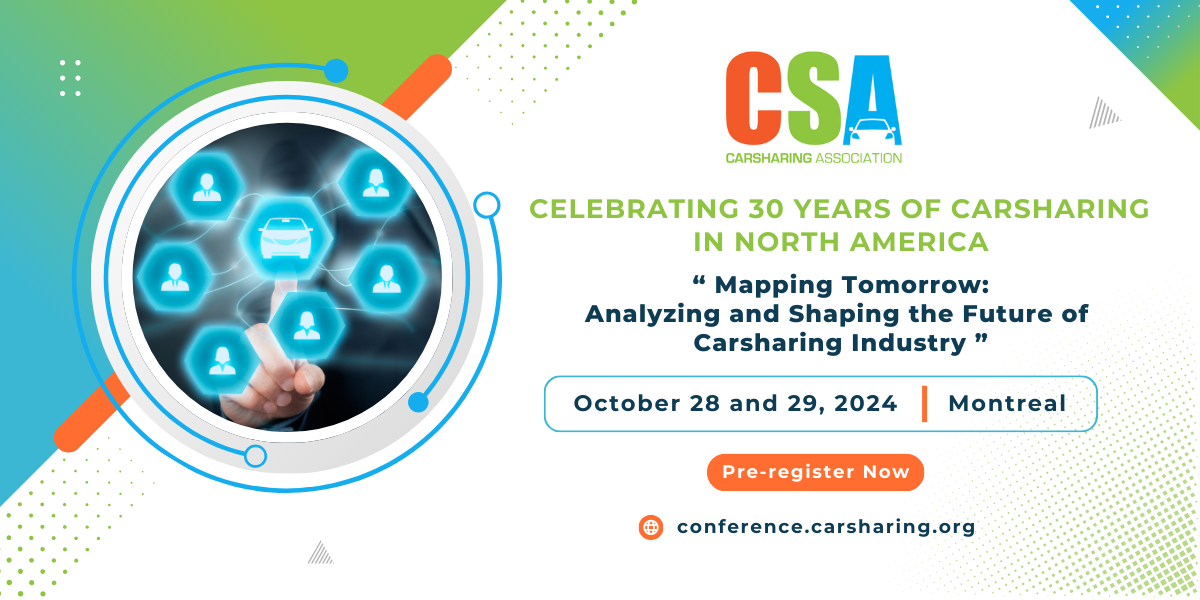 CSA
CARSHARING ASSOCIATION

CELEBRATING 30 YEARS OF CARSHARING IN NORTH AMERICA

“ Mapping Tomorrow: Analyzing and Shaping the Future of Carsharing Industry ”

October 28 and 29, 2024 | Montreal

Pre-register Now

conference.carsharing.org